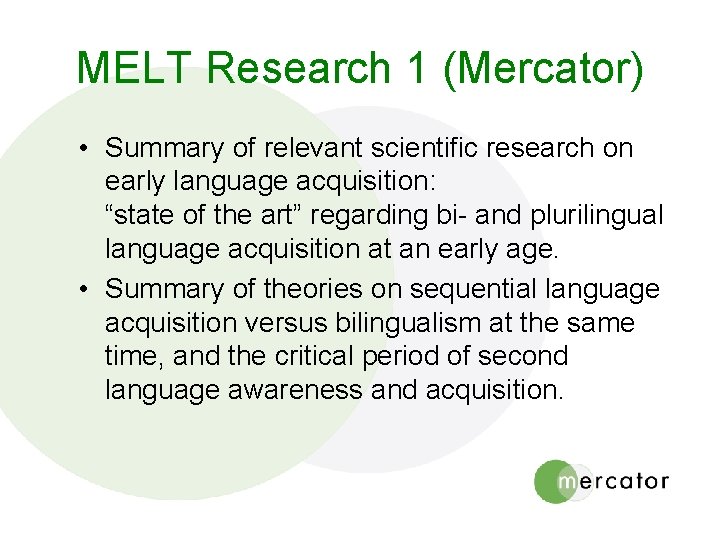 MELT Research 1 (Mercator)

• Summary of relevant scientific research on early language acquisition:
“state of the art” regarding bi- and plurilingual language acquisition at an early age.

• Summary of theories on sequential language acquisition versus bilingualism at the same time, and the critical period of second language awareness and acquisition.

mercator